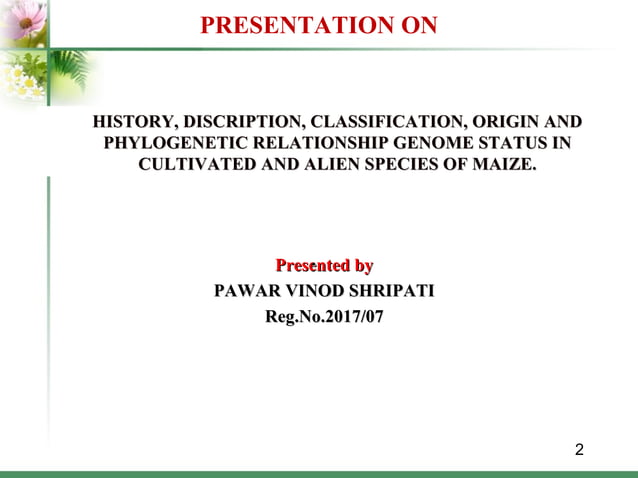 PRESENTATION ON

HISTORY, DISCRIPTION, CLASSIFICATION, ORIGIN AND PHYLOGENETIC RELATIONSHIP GENOME STATUS IN CULTIVATED AND ALIEN SPECIES OF MAIZE.

Presented by
PAWAR VINOD SHRIPATI
Reg.No.2017/07

2